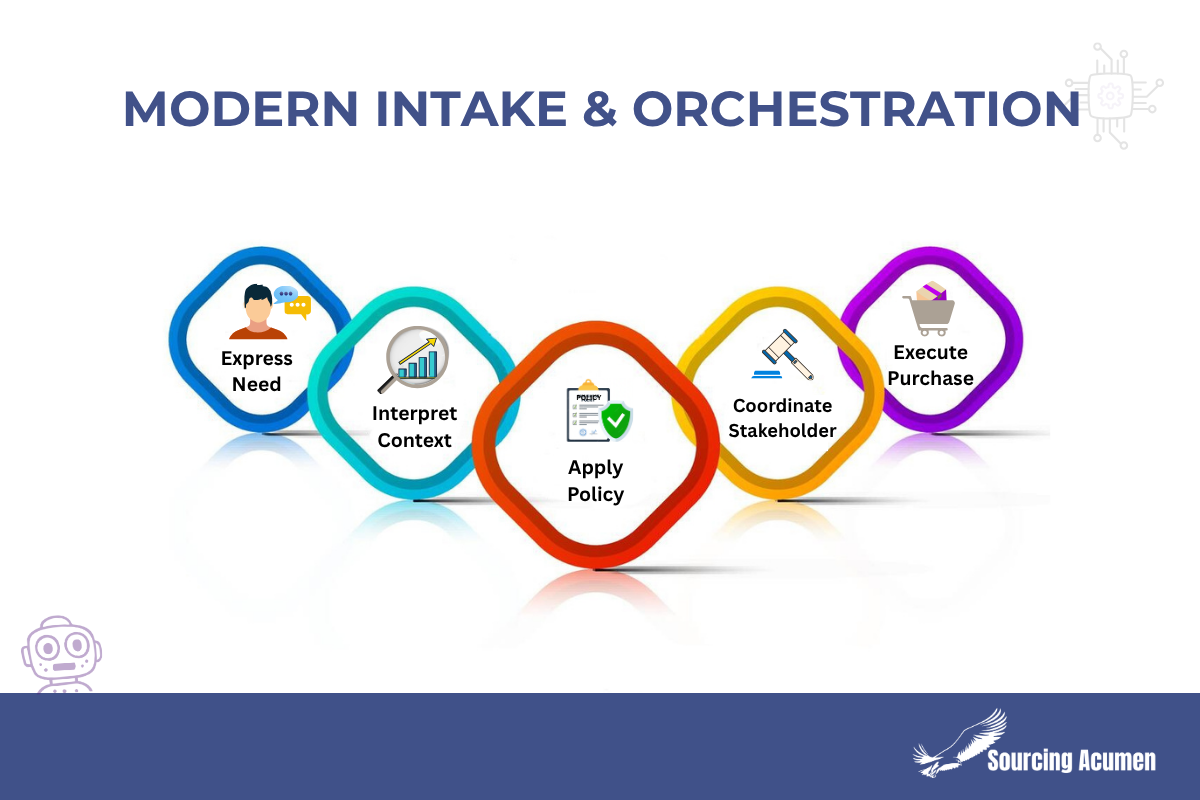 MODERN INTAKE & ORCHESTRATION

Express Need

Interpret Context

POLICY

Apply Policy

Coordinate Stakeholder

Execute Purchase

Sourcing Acumen